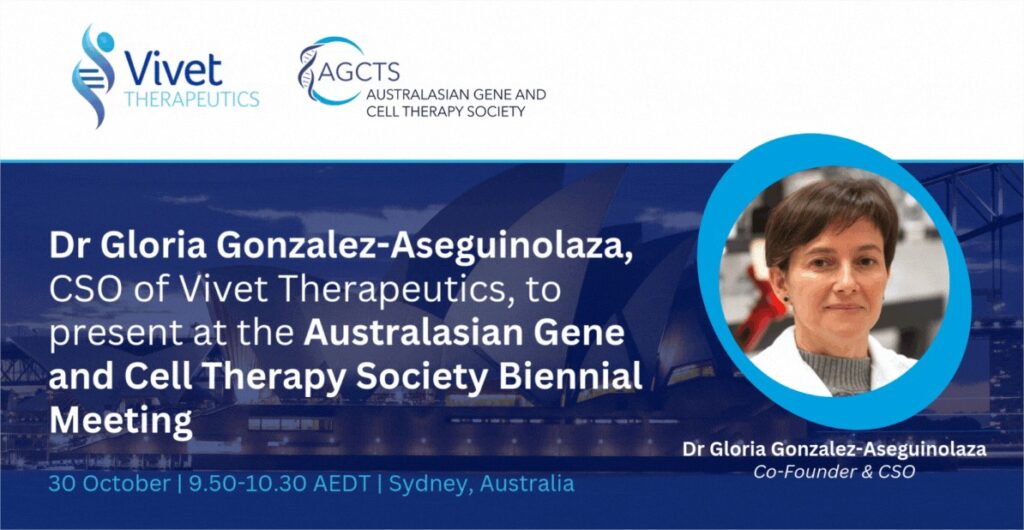 Vivet THERAPEUTICS

AGCTS AUSTRALASIAN GENE AND CELL THERAPY SOCIETY

Dr Gloria Gonzalez-Aseguinolaza, CSO of Vivet Therapeutics, to present at the Australasian Gene and Cell Therapy Society Biennial Meeting

30 October | 9.50-10.30 AEDT | Sydney, Australia

Dr Gloria Gonzalez-Aseguinolaza
Co-Founder & CSO